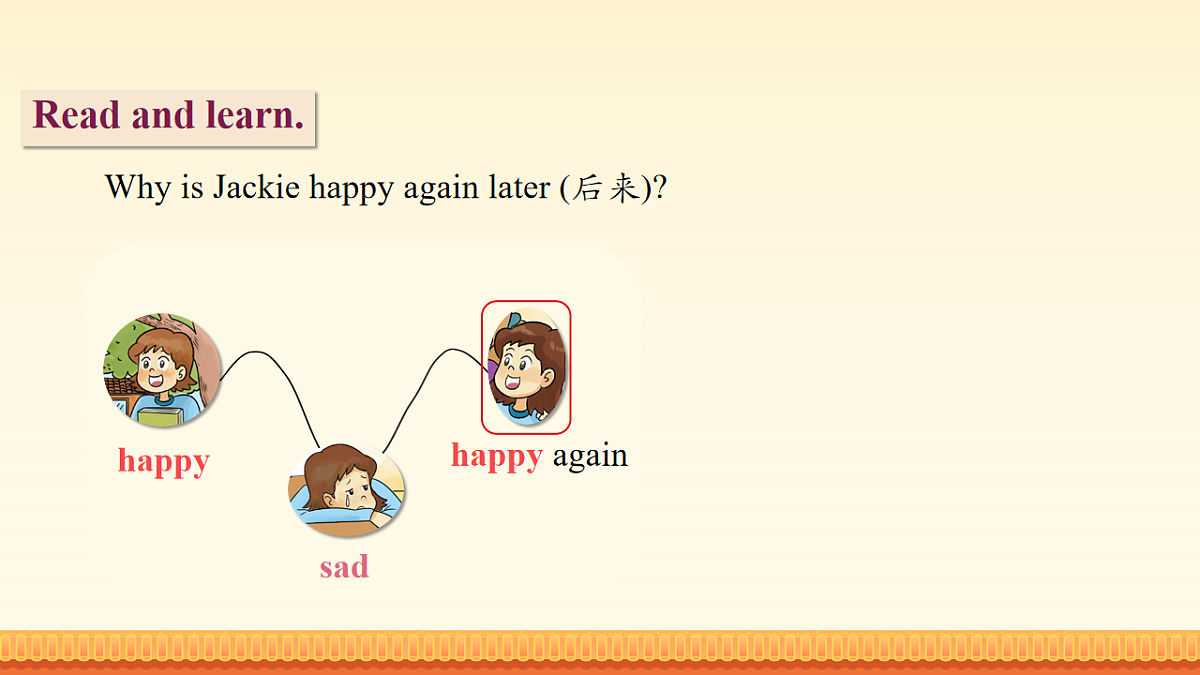 Read and learn.

Why is Jackie happy again later (后来)?

happy

sad

happy again